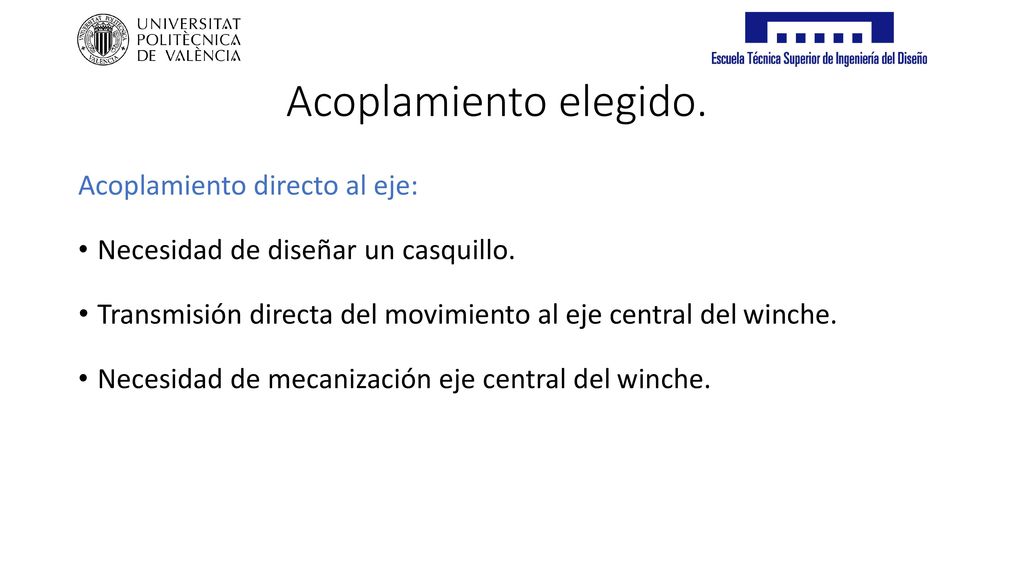 UNIVERSITAT POLITÈCNICA DE VALÈNCIA

Escuela Técnica Superior de Ingeniería del Diseño

Acoplamiento elegido.

Acoplamiento directo al eje:

• Necesidad de diseñar un casquillo.

• Transmisión directa del movimiento al eje central del winche.

• Necesidad de mecanización eje central del winche.